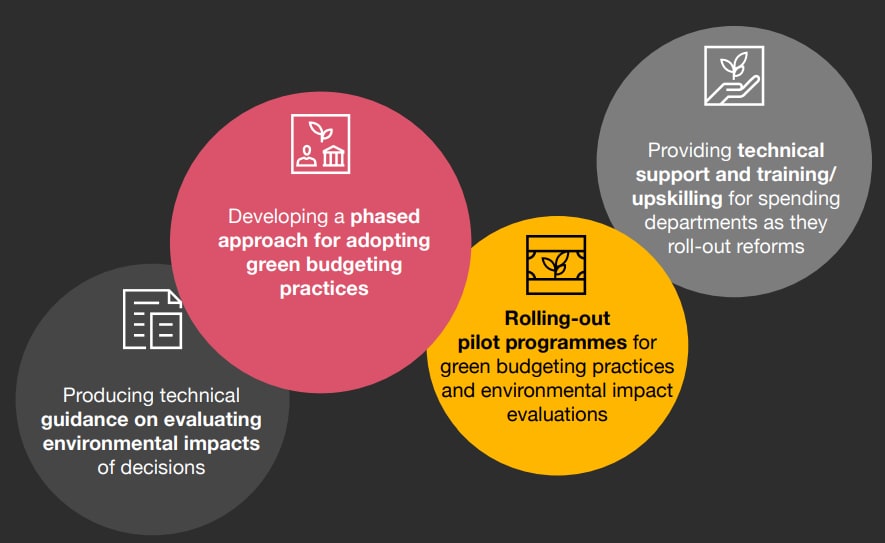 Producing technical guidance on evaluating environmental impacts of decisions

Developing a phased approach for adopting green budgeting practices

Rolling-out pilot programmes for green budgeting practices and environmental impact evaluations

Providing technical support and training/ upskilling for spending departments as they roll-out reforms